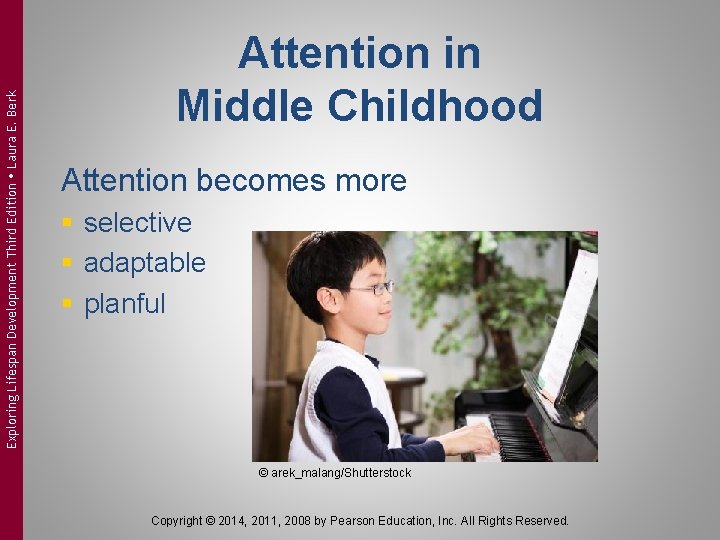 Exploring Lifespan Development Third Edition • Laura E. Berk

Attention in Middle Childhood

Attention becomes more
- selective
- adaptable
- planful

© arek_malang/Shutterstock

Copyright © 2014, 2011, 2008 by Pearson Education, Inc. All Rights Reserved.